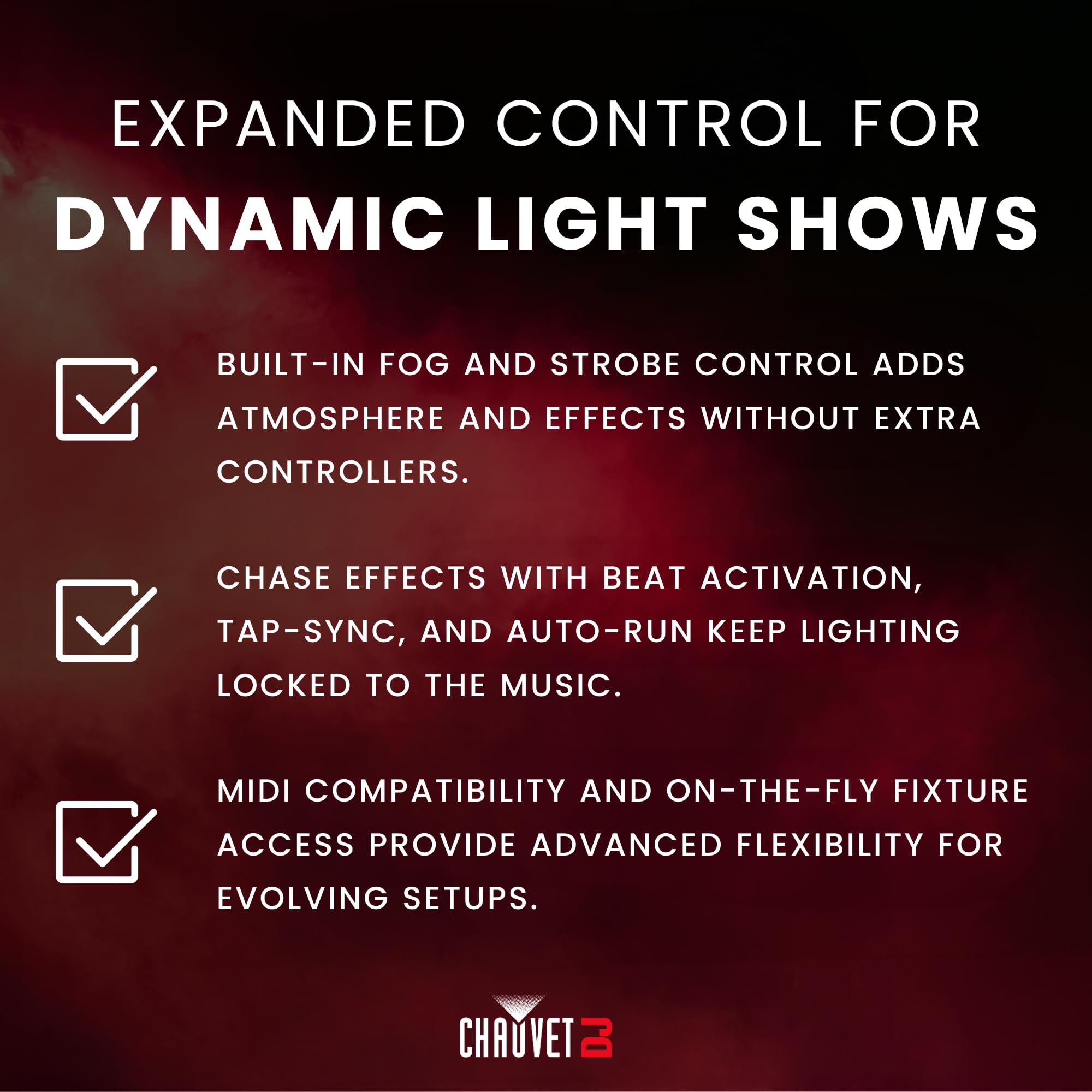 EXPANDED CONTROL FOR
DYNAMIC LIGHT SHOWS

BUILT-IN FOG AND STROBE CONTROL ADDS ATMOSPHERE AND EFFECTS WITHOUT EXTRA CONTROLLERS.

CHASE EFFECTS WITH BEAT ACTIVATION, TAP-SYNC, AND AUTO-RUN KEEP LIGHTING LOCKED TO THE MUSIC.

MIDI COMPATIBILITY AND ON-THE-FLY FIXTURE ACCESS PROVIDE ADVANCED FLEXIBILITY FOR EVOLVING SETUPS.

CHAUVET DJ